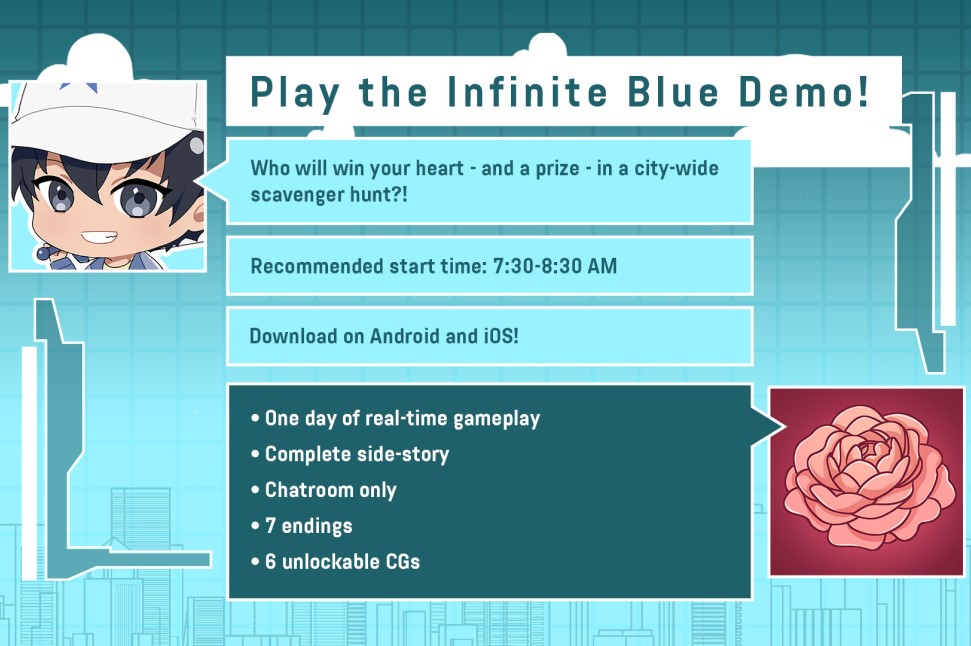 Play the Infinite Blue Demo!

Who will win your heart - and a prize - in a city-wide scavenger hunt?!

Recommended start time: 7:30-8:30 AM

Download on Android and iOS!

• One day of real-time gameplay
• Complete side-story
• Chatroom only
• 7 endings
• 6 unlockable CGs